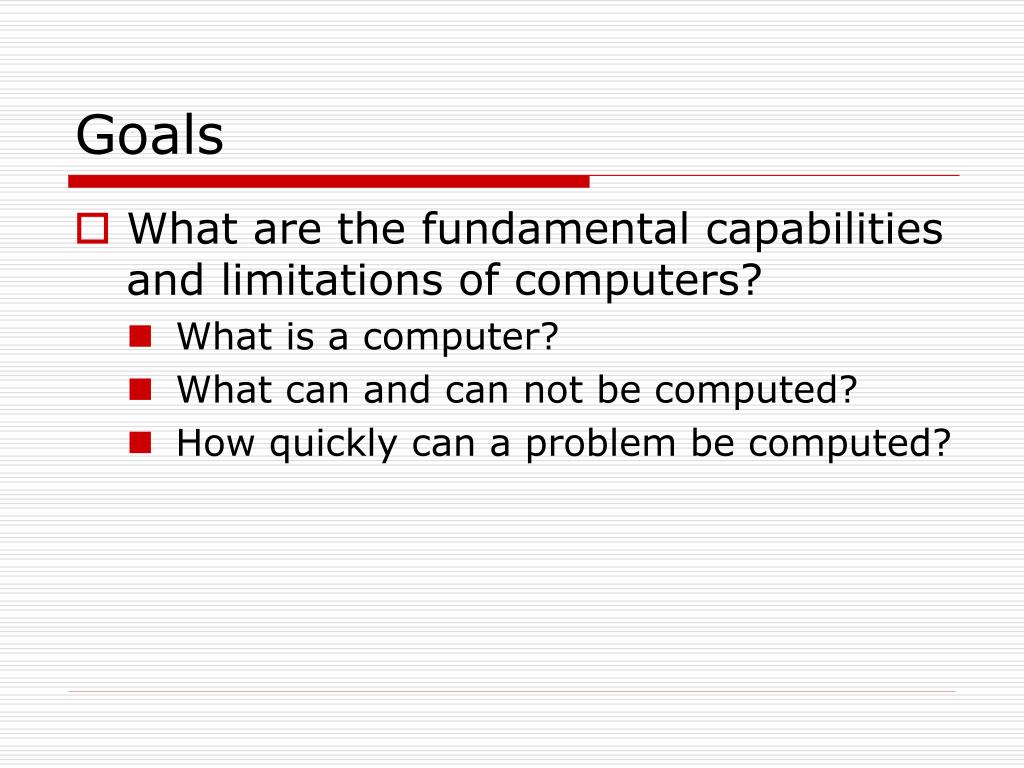 Goals

What are the fundamental capabilities and limitations of computers?

What is a computer?
What can and can not be computed?
How quickly can a problem be computed?